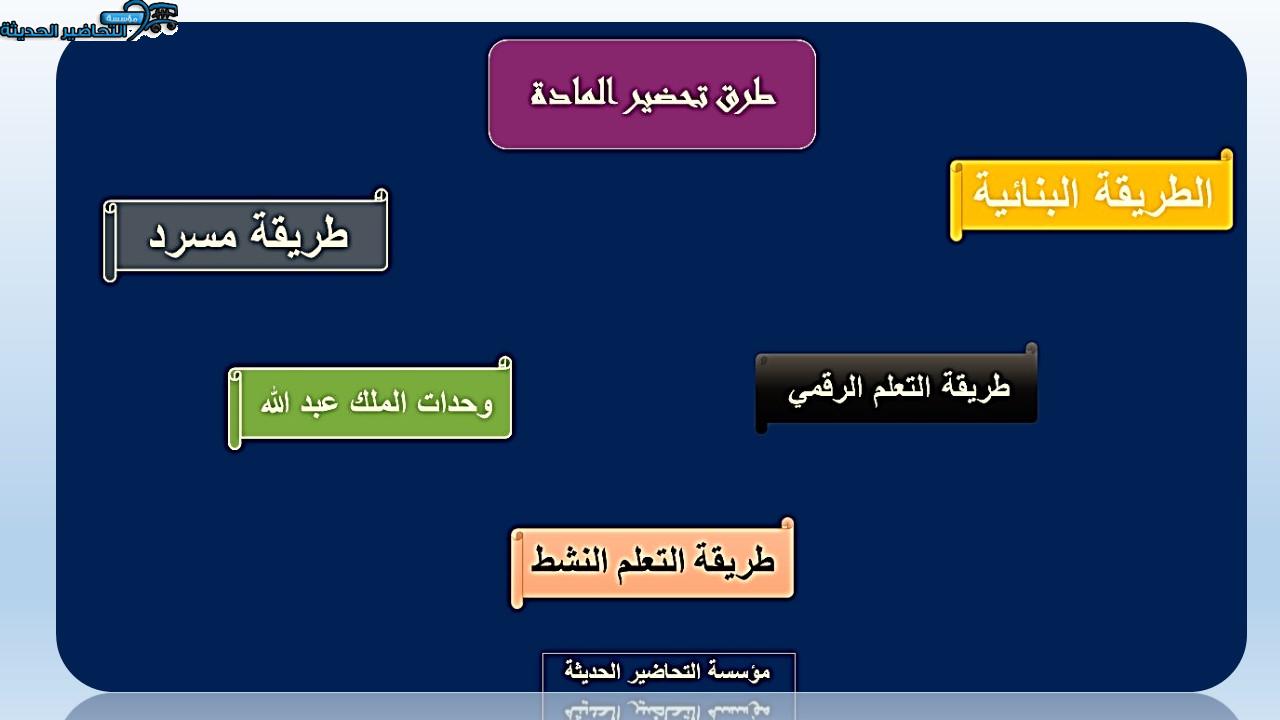 مؤسسة التحاضير الحديثة

طرق تحضير المادة

الطريقة البنائية

طريقة مسرد

طريقة التعلم الرقمي

وحدات الملك عبد الله

طريقة التعلم النشط

مؤسسة التحاضير الحديثة